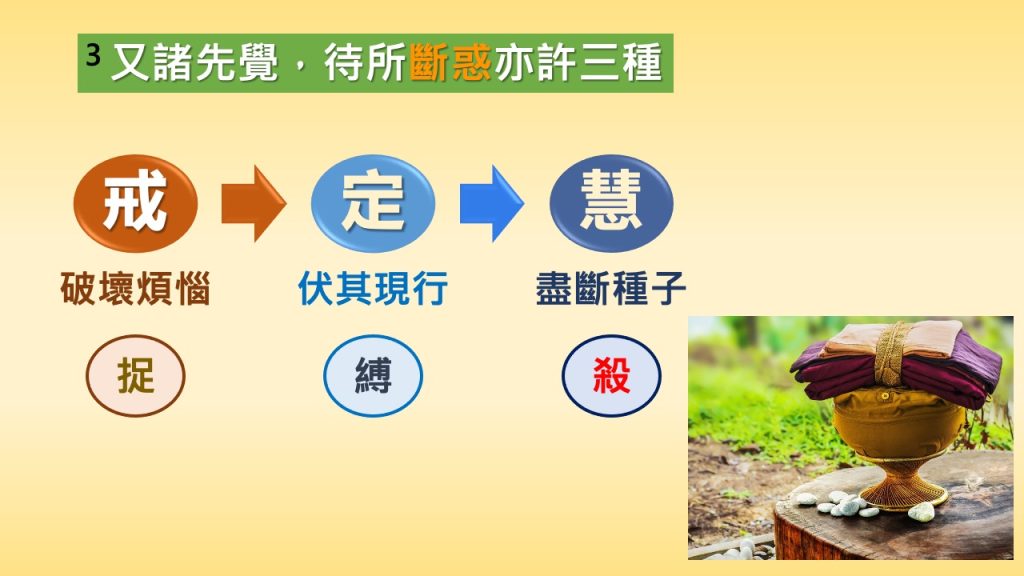 3 又諸先覺，待所斷惑亦許三種

戒

定

慧

破壞煩惱

伏其現行

盡斷種子

捉

縛

殺